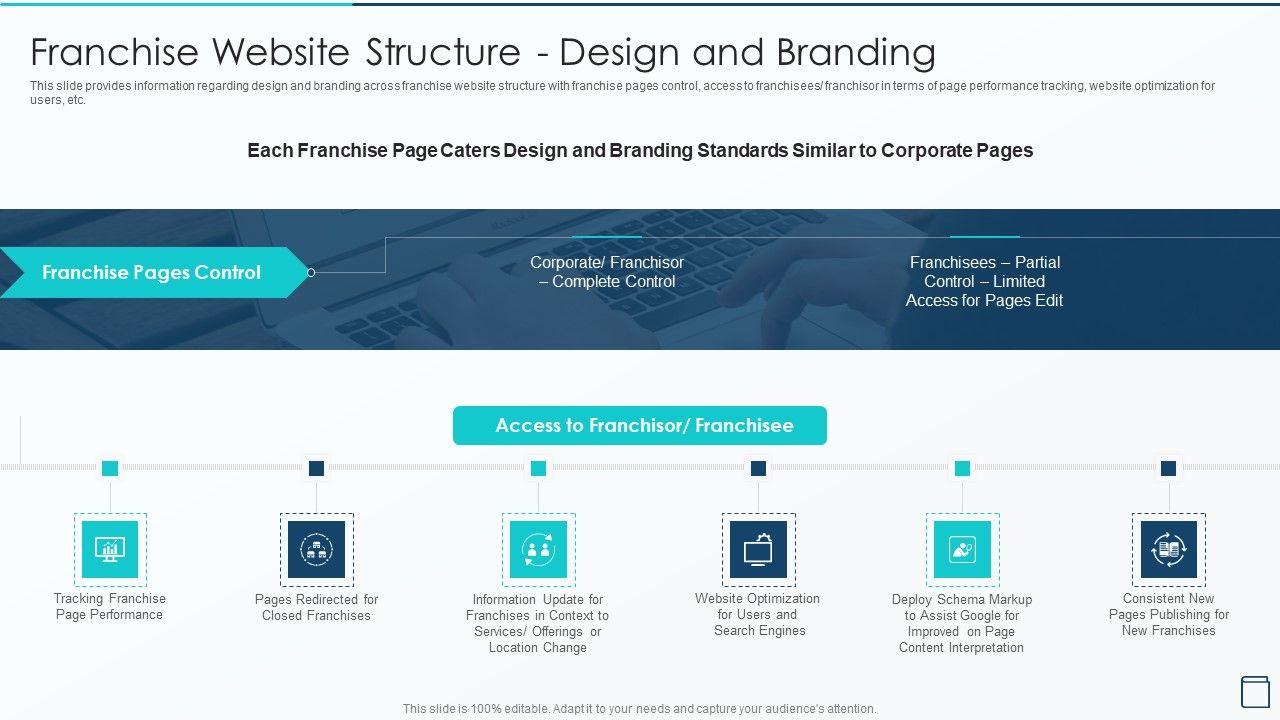 Franchise Website Structure - Design and Branding

This slide provides information regarding design and branding across franchise website structure with franchise pages control, access to franchisees/ franchisor in terms of page performance tracking, website optimization for users, etc.

Each Franchise Page Caters Design and Branding Standards Similar to Corporate Pages

Franchise Pages Control

Corporate/ Franchisor – Complete Control

Franchisees – Partial Control – Limited Access for Pages Edit

Access to Franchisor/ Franchisee

Tracking Franchise Page Performance

Pages Redirected for Closed Franchises

Information Update for Franchises in Context to Services/ Offerings or Location Change

Website Optimization for Users and Search Engines

Deploy Schema Markup to Assist Google for Improved on Page Content Interpretation

Consistent New Pages Publishing for New Franchises

This slide is 100% editable. Adapt it to your needs and capture your audience's attention.